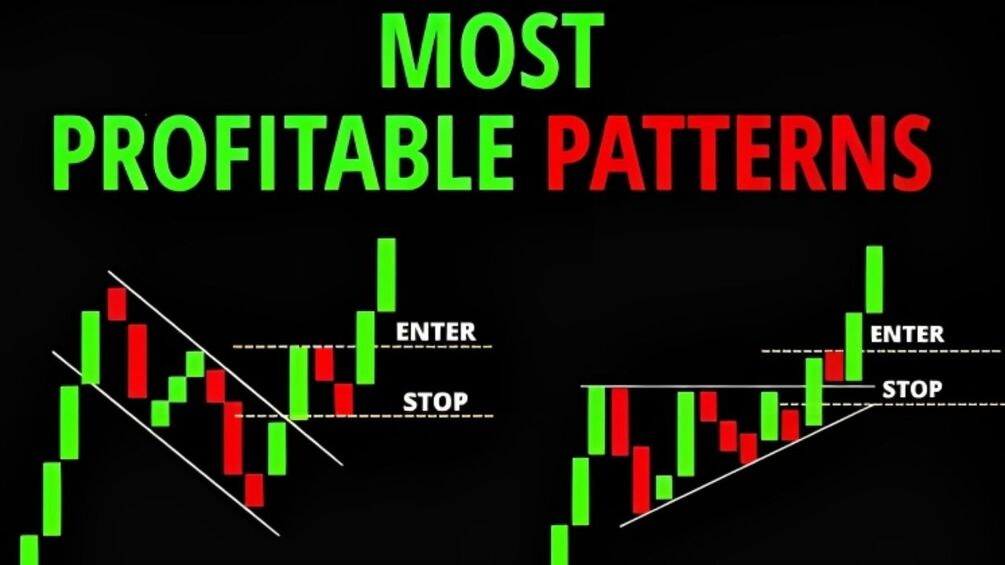 MOST
PROFITABLE PATTERNS

ENTER
STOP

ENTER
STOP